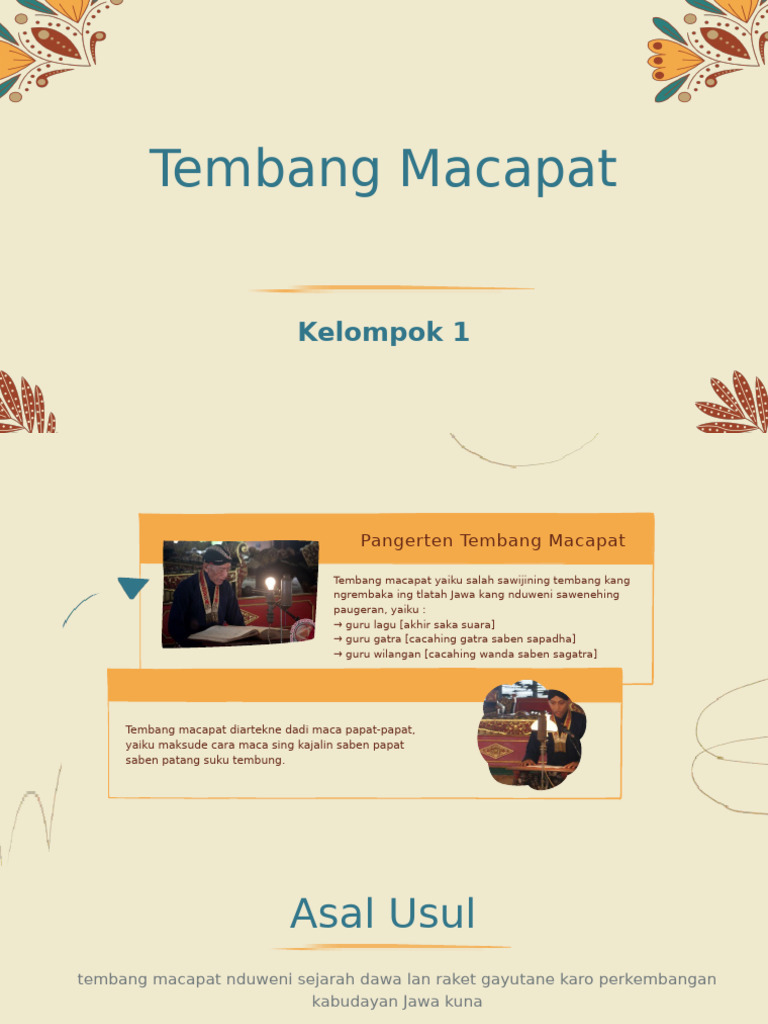 Tembang Macapat

Kelompok 1

Pangerten Tembang Macapat

Tembang macapat yaiku salah sawijining tembang kang ngrembaka ing tlatah Jawa kang nduweni sawenehing paugeran, yaiku :
→ guru lagu [akhir saka suara]
→ guru gatra [cacahing gatra saben sapadha]
→ guru wilangan [cacahing wanda saben sagatra]

Tembang macapat diartekne dadi maca papat-papat, yaiku maksude cara maca sing kajalin saben papat saben patang suku tembung.

Asal Usul

tembang macapat nduweni sejarah dawa lan raket gayutane karo perkembangan kabudayan Jawa kuna